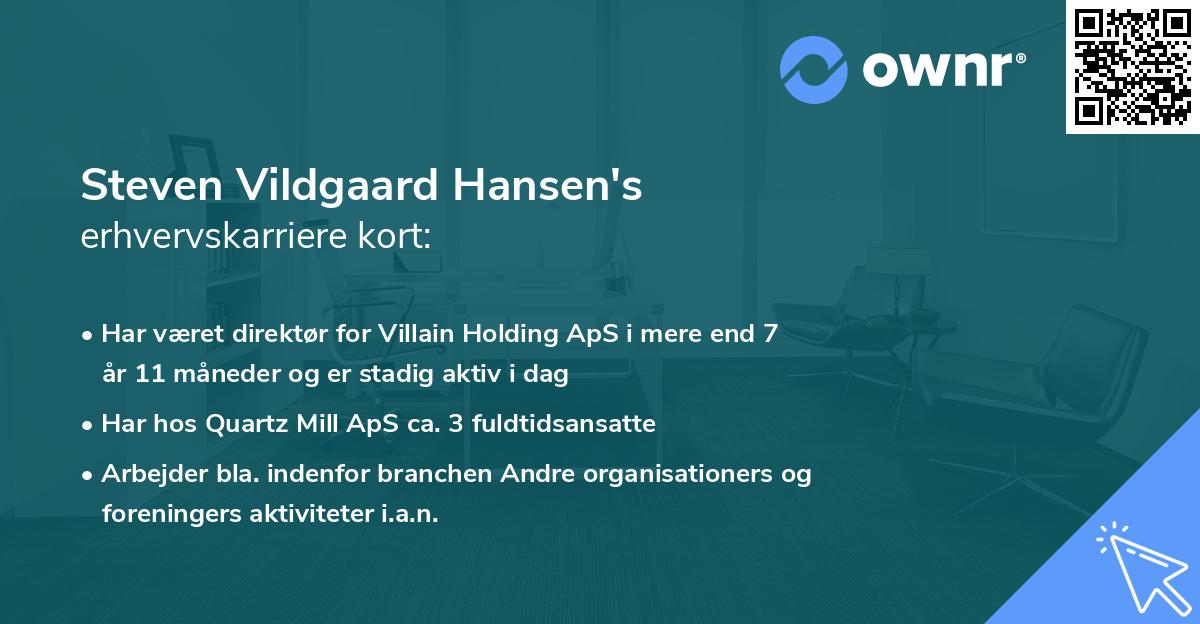 ownr®

Steven Vildgaard Hansen's
erhvervskarriere kort:

• Har været direktør for Villain Holding ApS i mere end 7 år 11 måneder og er stadig aktiv i dag
• Har hos Quartz Mill ApS ca. 3 fuldtidsansatte
• Arbejder bla. indenfor branchen Andre organisationers og foreningers aktiviteter i.a.n.